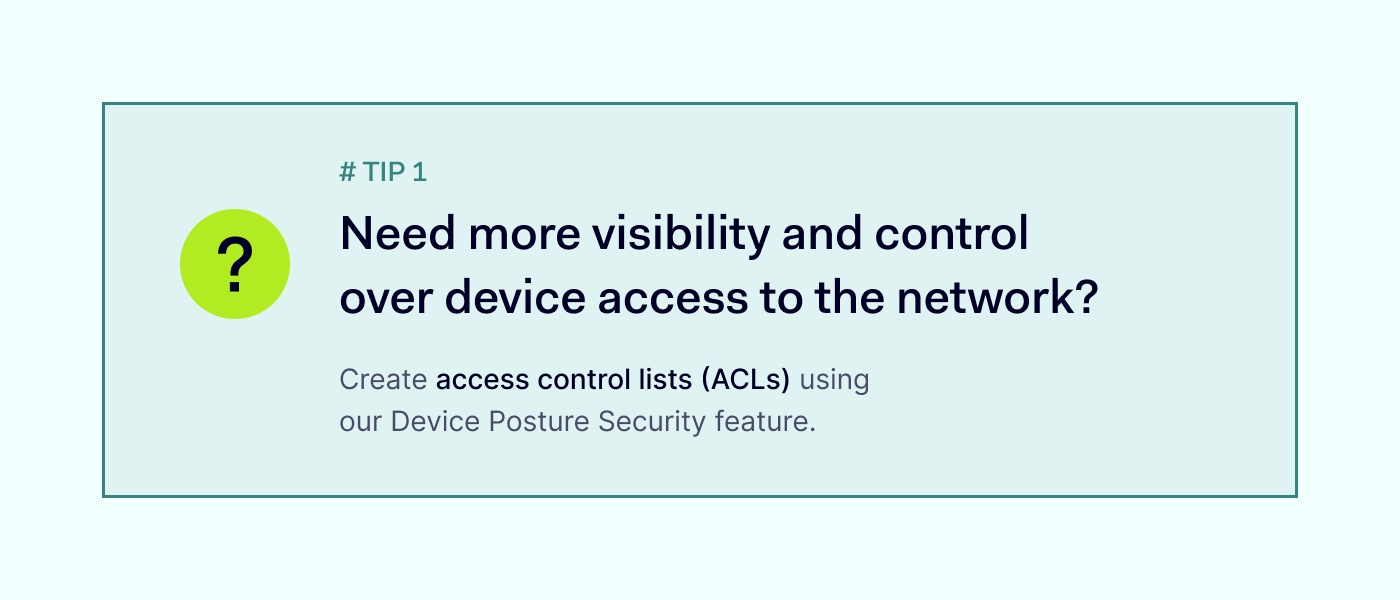 ?

# TIP 1

Need more visibility and control over device access to the network?

Create access control lists (ACLs) using our Device Posture Security feature.